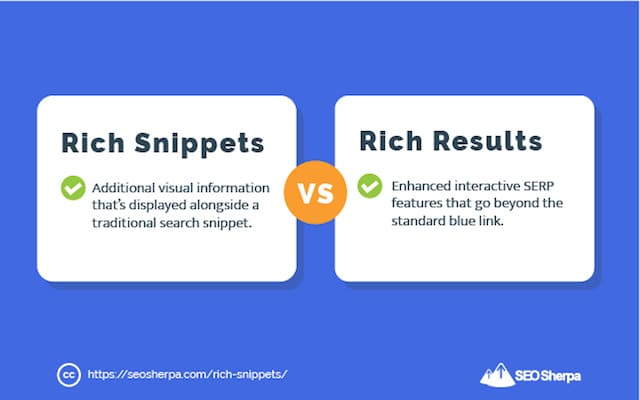 Rich Snippets

Additional visual information that's displayed alongside a traditional search snippet.

VS

Rich Results

Enhanced interactive SERP features that go beyond the standard blue link.

cc https://seosherpa.com/rich-snippets/

SEO Sherpa